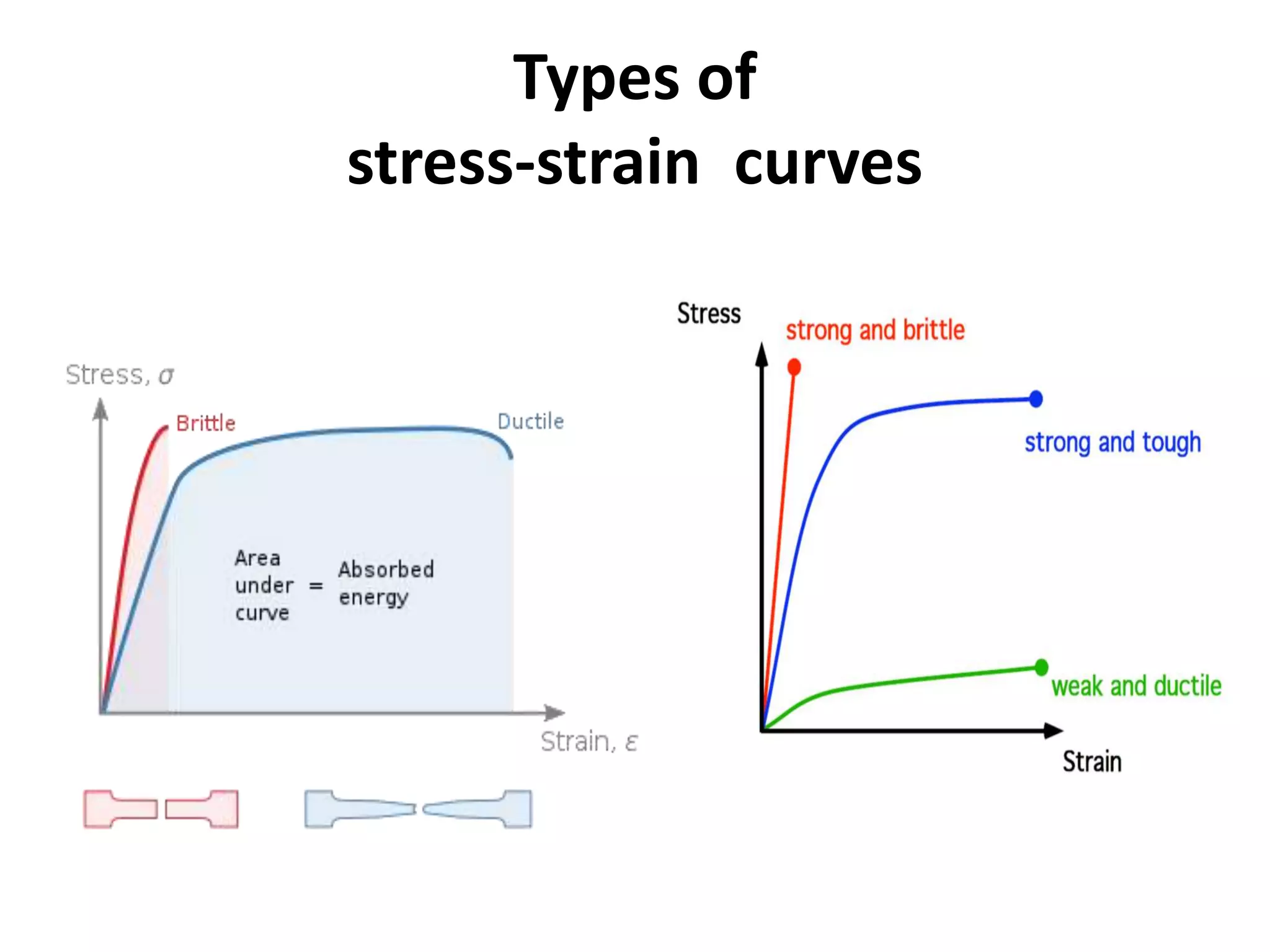 Types of stress-strain curves

Stress, $\sigma$

Brittle

Ductile

Area under curve = Absorbed energy

Strain, $\varepsilon$

Stress

strong and brittle

strong and tough

weak and ductile

Strain